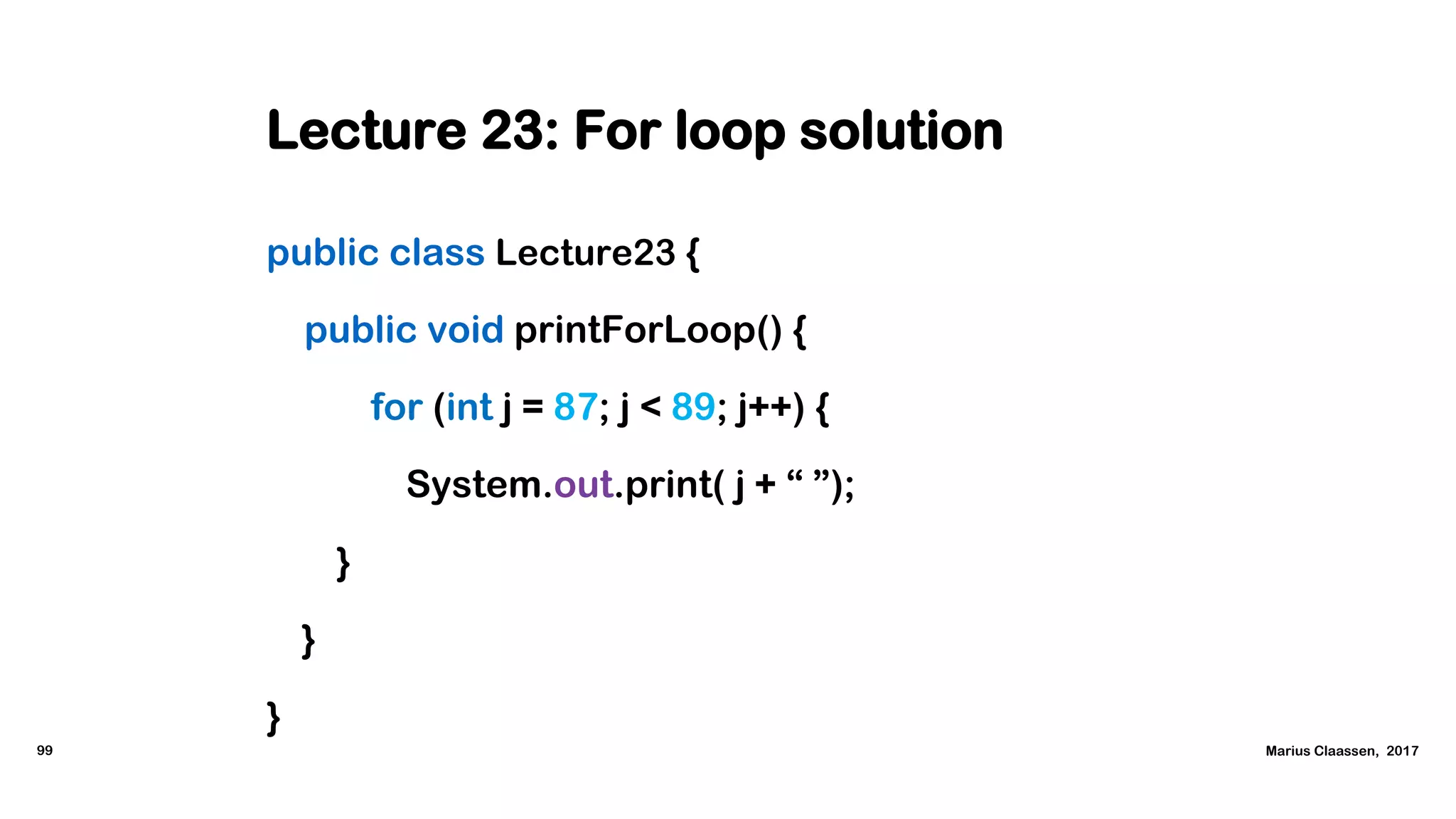 Lecture 23: For loop solution

public class Lecture23 {

public void printForLoop() {

for (int j = 87; j < 89; j++) {

System.out.print( j + “ ”);

}

}

}

99

Marius Claassen, 2017